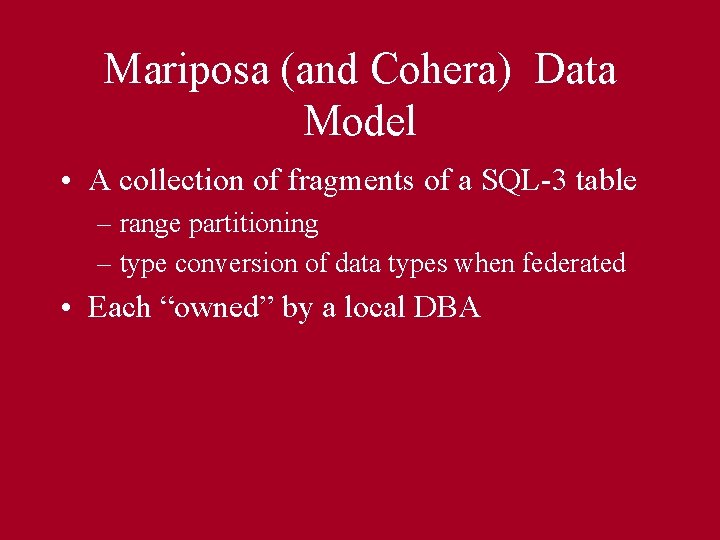 Mariposa (and Cohera) Data Model

• A collection of fragments of a SQL-3 table
– range partitioning
– type conversion of data types when federated
• Each “owned” by a local DBA